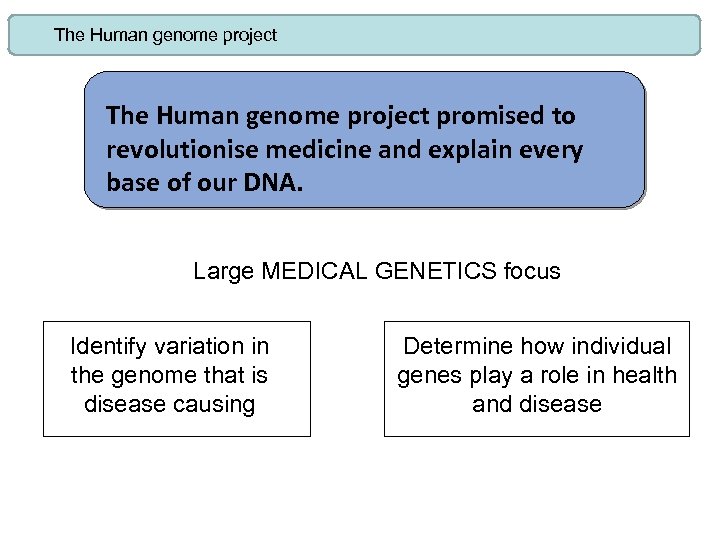 The Human genome project

The Human genome project promised to revolutionise medicine and explain every base of our DNA.

Large MEDICAL GENETICS focus

Identify variation in the genome that is disease causing

Determine how individual genes play a role in health and disease